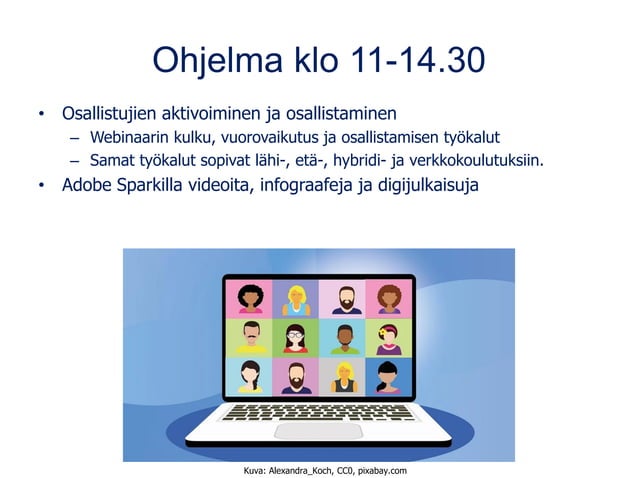 Ohjelma klo 11-14.30

• Osallistujien aktivoiminen ja osallistaminen
– Webinaarin kulku, vuorovaikutus ja osallistamisen työkalut
– Samat työkalut sopivat lähi-, etä-, hybridi- ja verkkokoulutuksiin.
• Adobe Sparkilla videoita, infograafeja ja digijulkaisuja

Kuva: Alexandra_Koch, CC0, pixabay.com